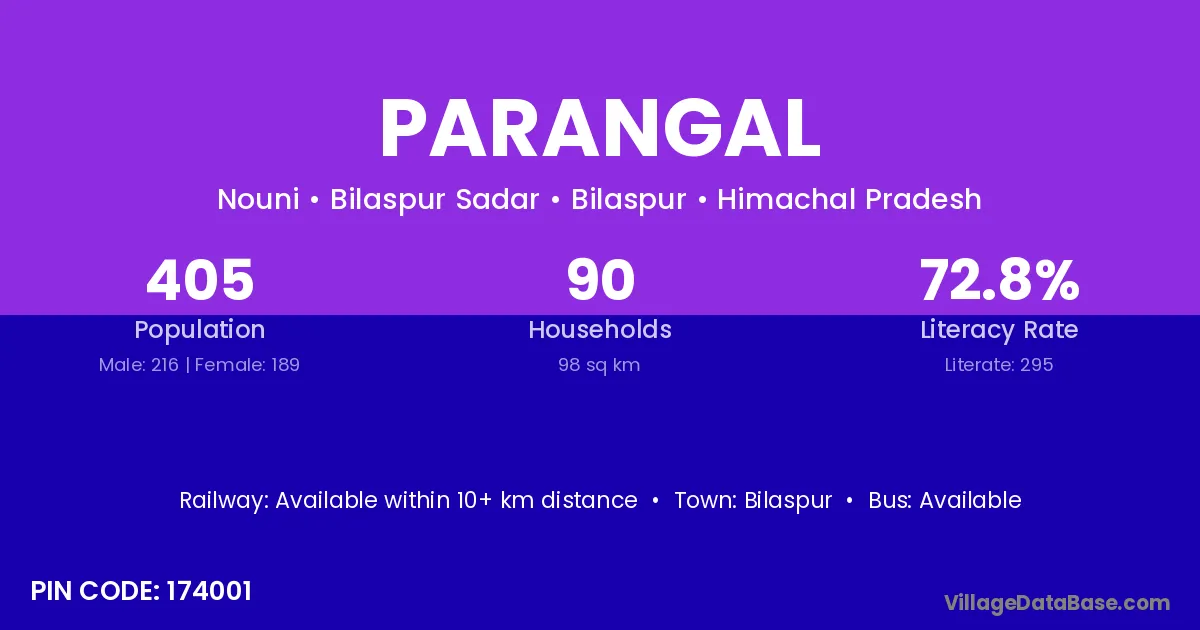 PARANGAL

Nouni • Bilaspur Sadar • Bilaspur • Himachal Pradesh

405
Population
Male: 216 | Female: 189

90
Households
98 sq km

72.8%
Literacy Rate
Literate: 295

Railway: Available within 10+ km distance • Town: Bilaspur • Bus: Available

PIN CODE: 174001

VillageDataBase.com